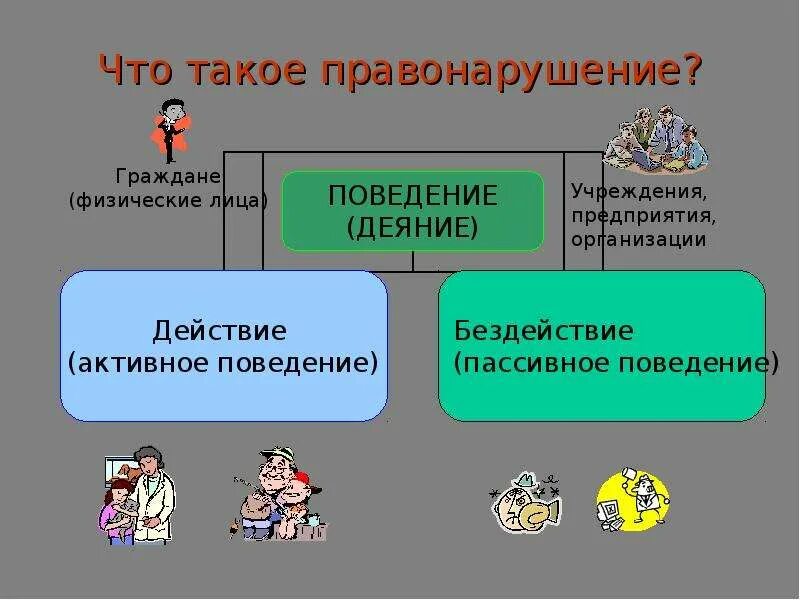 Что такое правонарушение?

Граждане (физические лица)

ПОВЕДЕНИЕ (ДЕЯНИЕ)

Учреждения, предприятия, организации

Действие (активное поведение)

Бездействие (пассивное поведение)